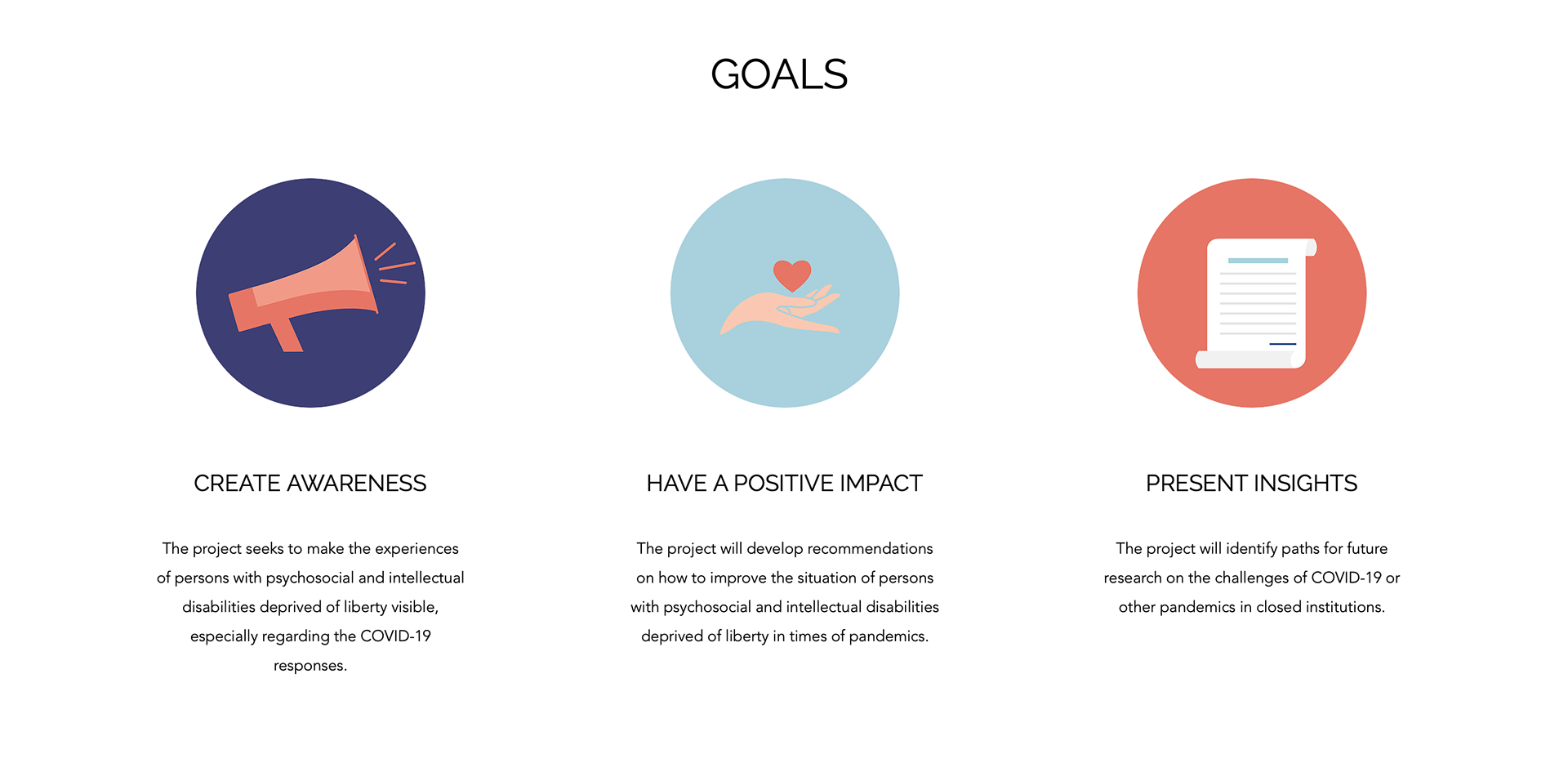 GOALS

CREATE AWARENESS

The project seeks to make the experiences of persons with psychosocial and intellectual disabilities deprived of liberty visible, especially regarding the COVID-19 responses.

HAVE A POSITIVE IMPACT

The project will develop recommendations on how to improve the situation of persons with psychosocial and intellectual disabilities deprived of liberty in times of pandemics.

PRESENT INSIGHTS

The project will identify paths for future research on the challenges of COVID-19 or other pandemics in closed institutions.